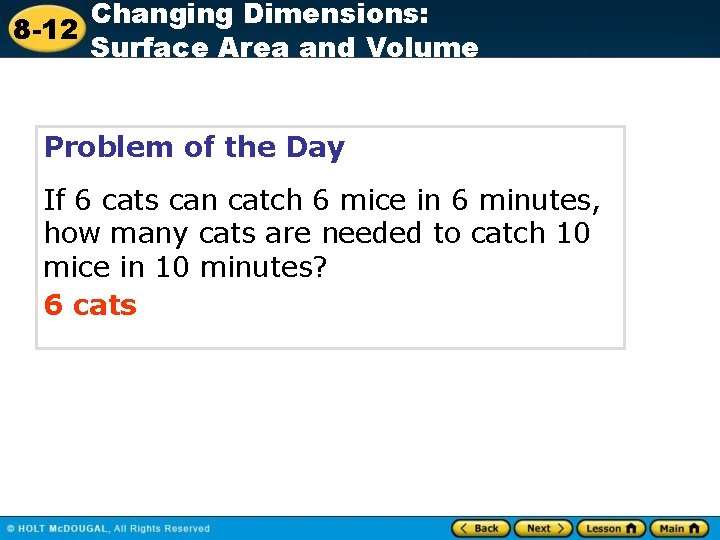 8-12 Changing Dimensions: Surface Area and Volume

Problem of the Day

If 6 cats can catch 6 mice in 6 minutes, how many cats are needed to catch 10 mice in 10 minutes?

6 cats

© HOLT McDOUGAL, All Rights Reserved

Back Next Lesson Main